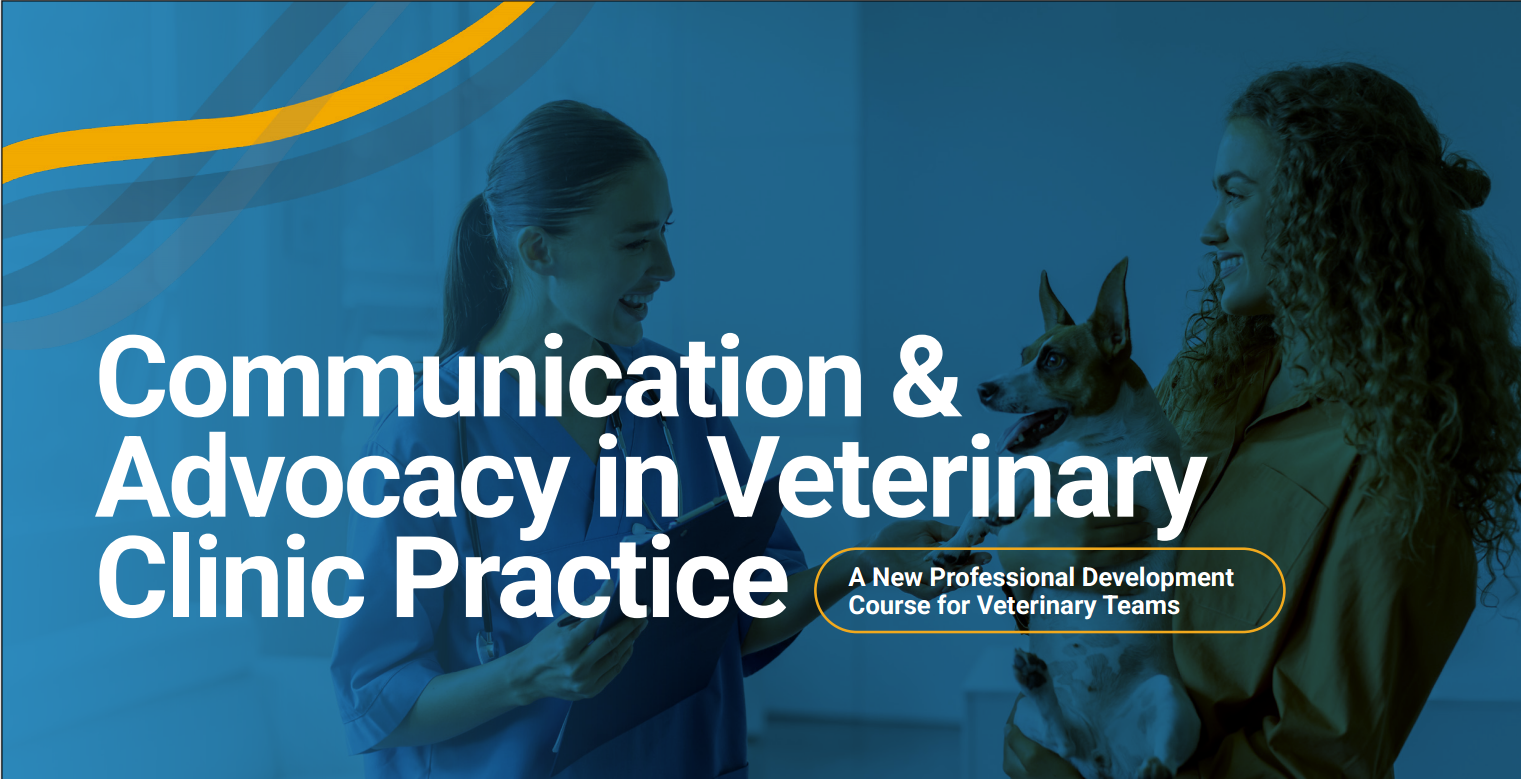 Communication & Advocacy in Veterinary Clinic Practice

A New Professional Development Course for Veterinary Teams